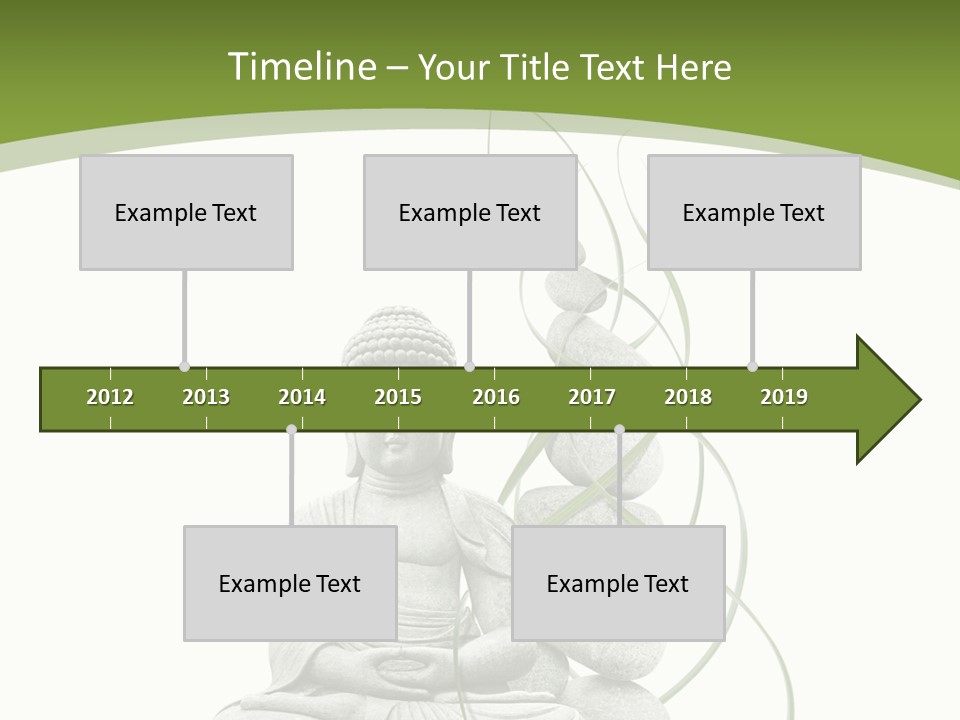 Timeline – Your Title Text Here

Example Text

Example Text

Example Text

2012 2013 2014 2015 2016 2017 2018 2019

Example Text

Example Text